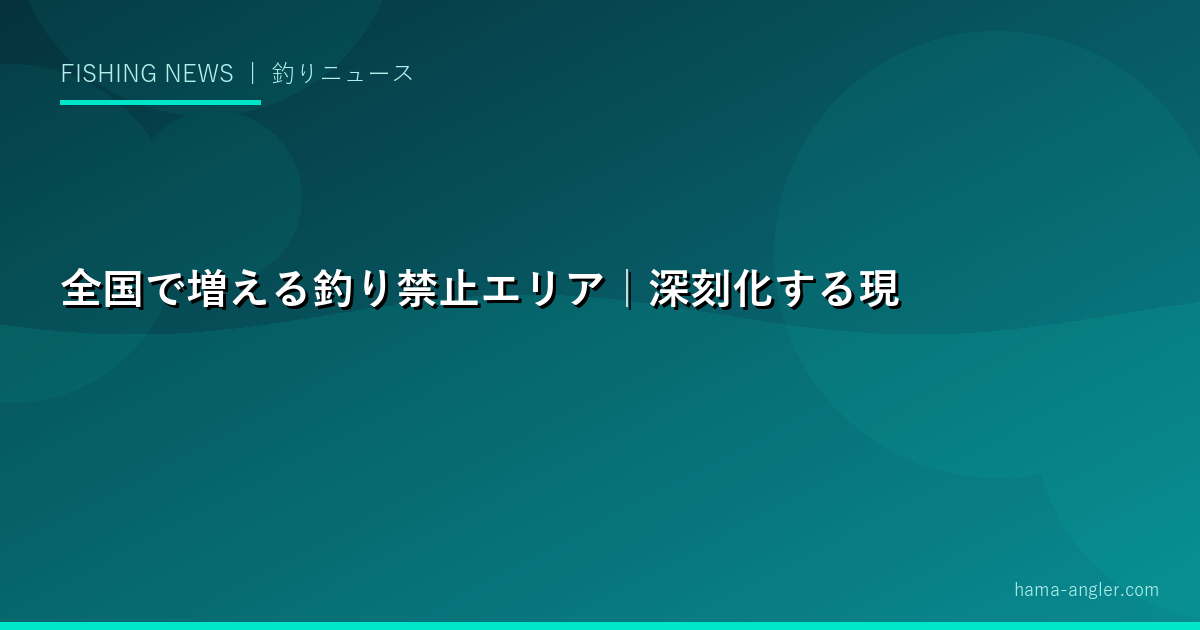 FISHING NEWS ｜ 釣りニュース

全国で増える釣り禁止エリア｜深刻化する現

hama-angler.com